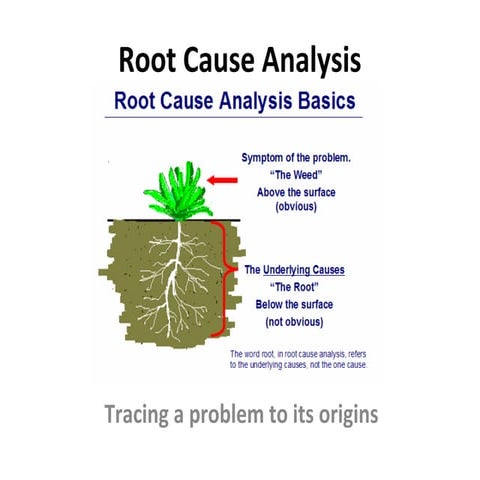 Root Cause Analysis

Root Cause Analysis Basics

Symptom of the problem.
"The Weed"
Above the surface
(obvious)

The Underlying Causes
"The Root"
Below the surface
(not obvious)

The word root, in root cause analysis, refers to the underlying causes, not the one cause.

Tracing a problem to its origins